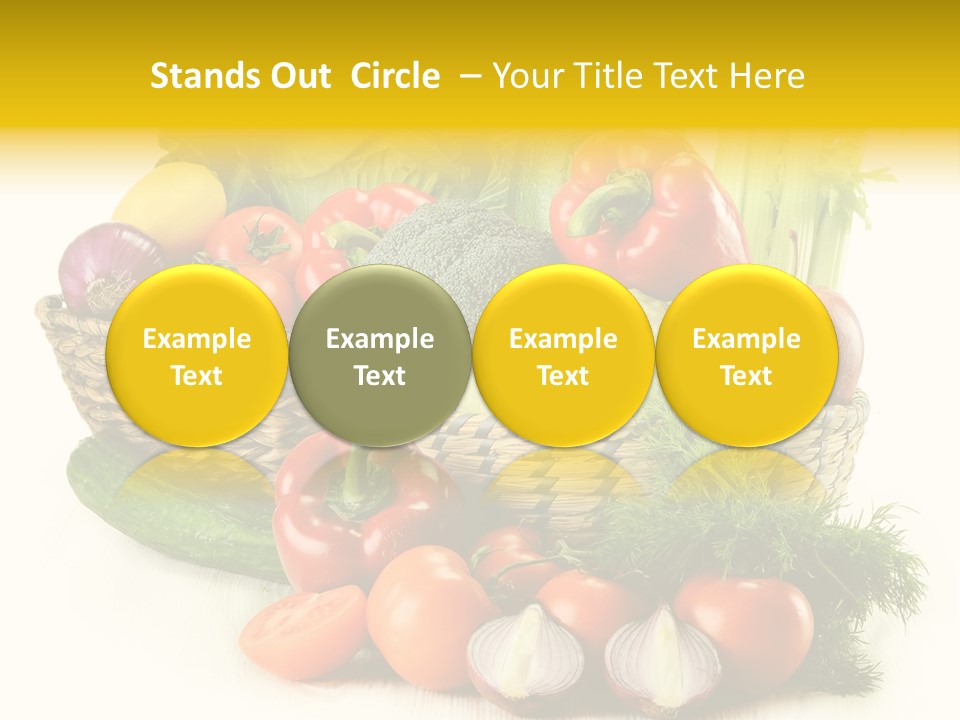 Stands Out Circle – Your Title Text Here

Example Text

Example Text

Example Text

Example Text